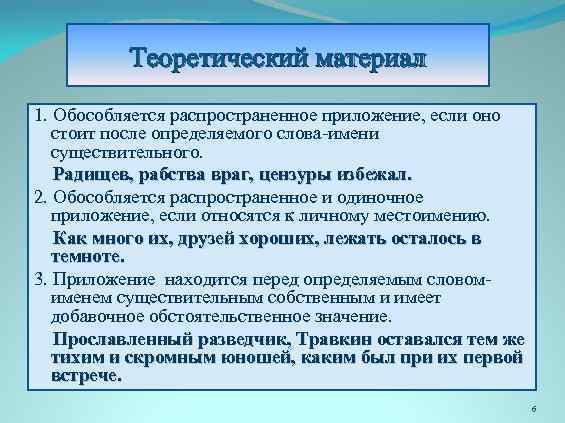 Теоретический материал

1. Обособляется распространенное приложение, если оно стоит после определяемого слова-имени существительного.

Радищев, рабства враг, цензуры избежал.

2. Обособляется распространенное и одиночное приложение, если относятся к личному местоимению.

Как много их, друзей хороших, лежать осталось в темноте.

3. Приложение находится перед определяемым словом-именем существительным собственным и имеет добавочное обстоятельственное значение.

Прославленный разведчик, Травкин оставался тем же тихим и скромным юношей, каким был при их первой встрече.

6